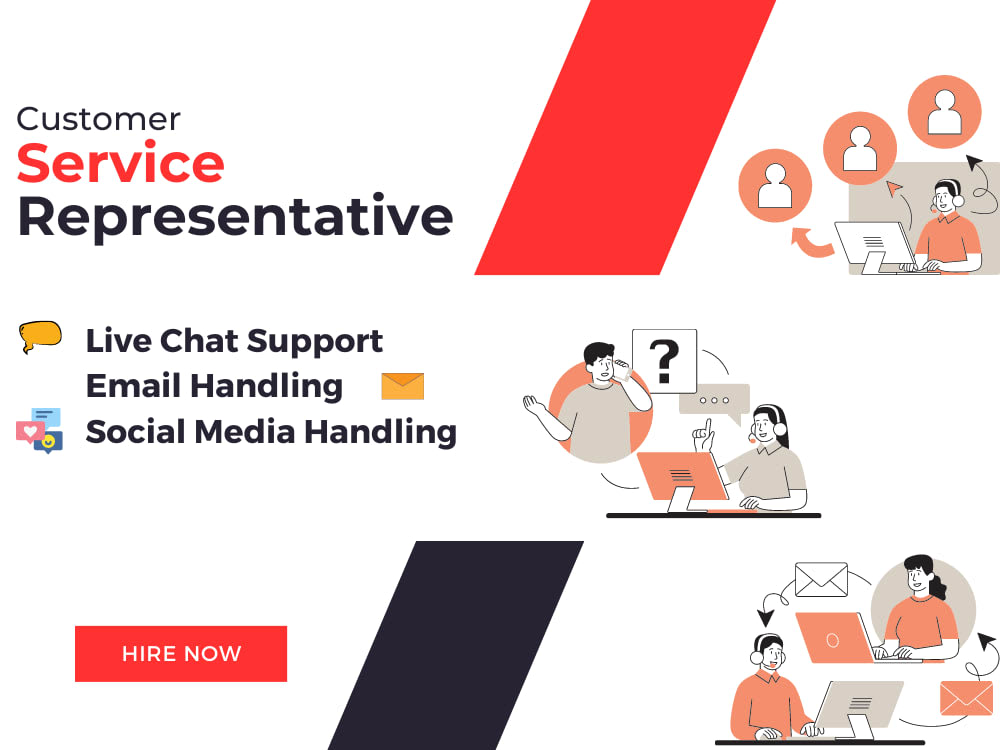 Customer
Service
Representative

Live Chat Support
Email Handling
Social Media Handling

?

HIRE NOW